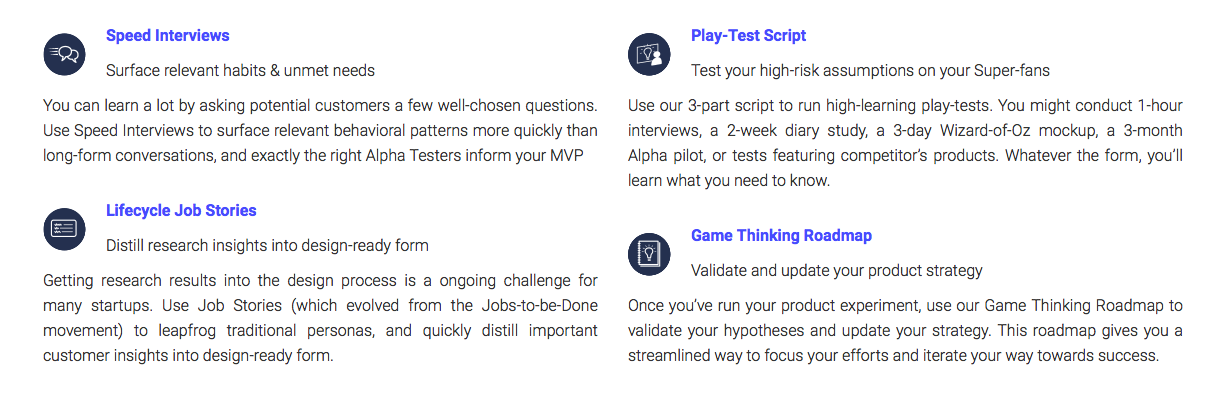 Speed Interviews

Surface relevant habits & unmet needs

You can learn a lot by asking potential customers a few well-chosen questions. Use Speed Interviews to surface relevant behavioral patterns more quickly than long-form conversations, and exactly the right Alpha Testers inform your MVP

Lifecycle Job Stories

Distill research insights into design-ready form

Getting research results into the design process is a ongoing challenge for many startups. Use Job Stories (which evolved from the Jobs-to-be-Done movement) to leapfrog traditional personas, and quickly distill important customer insights into design-ready form.

Play-Test Script

Test your high-risk assumptions on your Super-fans

Use our 3-part script to run high-learning play-tests. You might conduct 1-hour interviews, a 2-week diary study, a 3-day Wizard-of-Oz mockup, a 3-month Alpha pilot, or tests featuring competitor's products. Whatever the form, you'll learn what you need to know.

Game Thinking Roadmap

Validate and update your product strategy

Once you've run your product experiment, use our Game Thinking Roadmap to validate your hypotheses and update your strategy. This roadmap gives you a streamlined way to focus your efforts and iterate your way towards success.